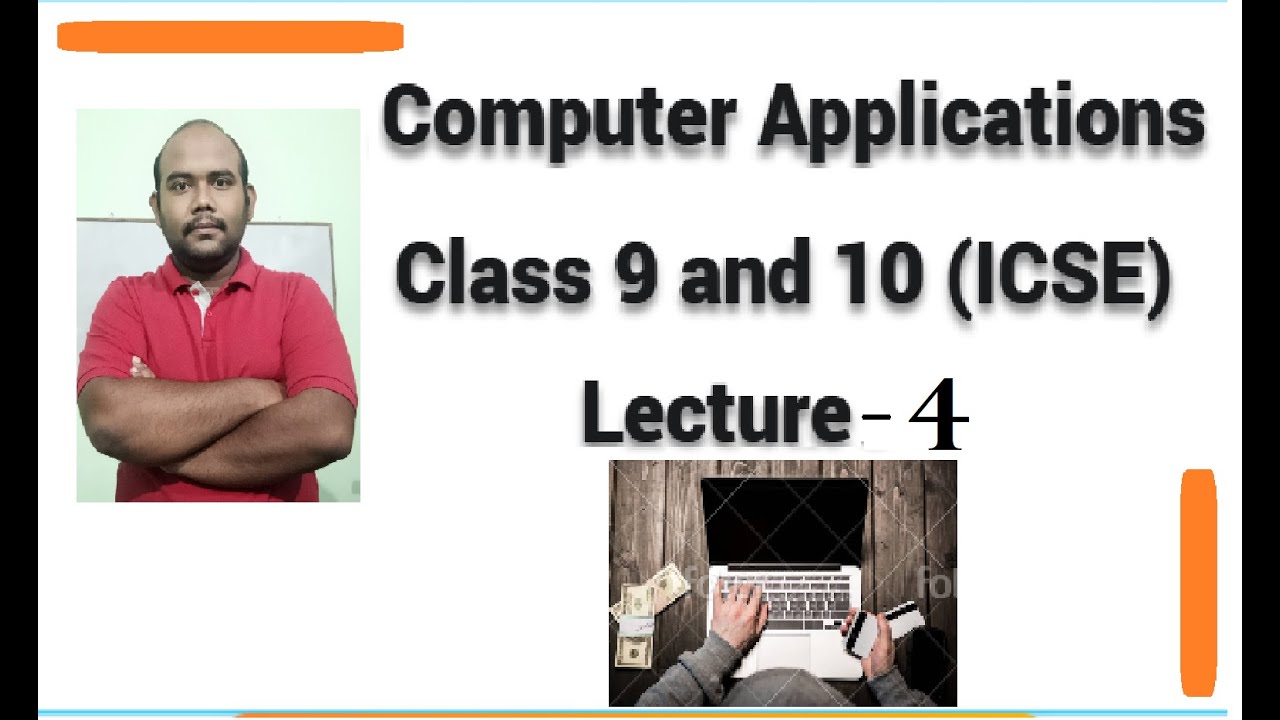 Computer Applications

Class 9 and 10 (ICSE)

Lecture - 4